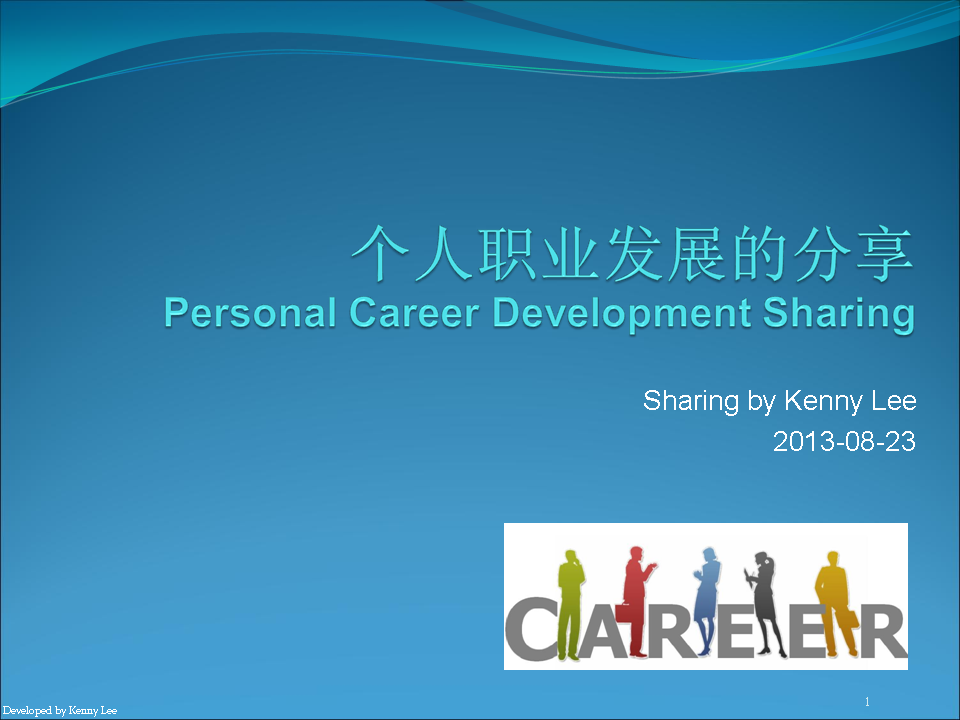 个人职业发展的分享
Personal Career Development Sharing

Sharing by Kenny Lee
2013-08-23

CAREER

Developed by Kenny Lee

1